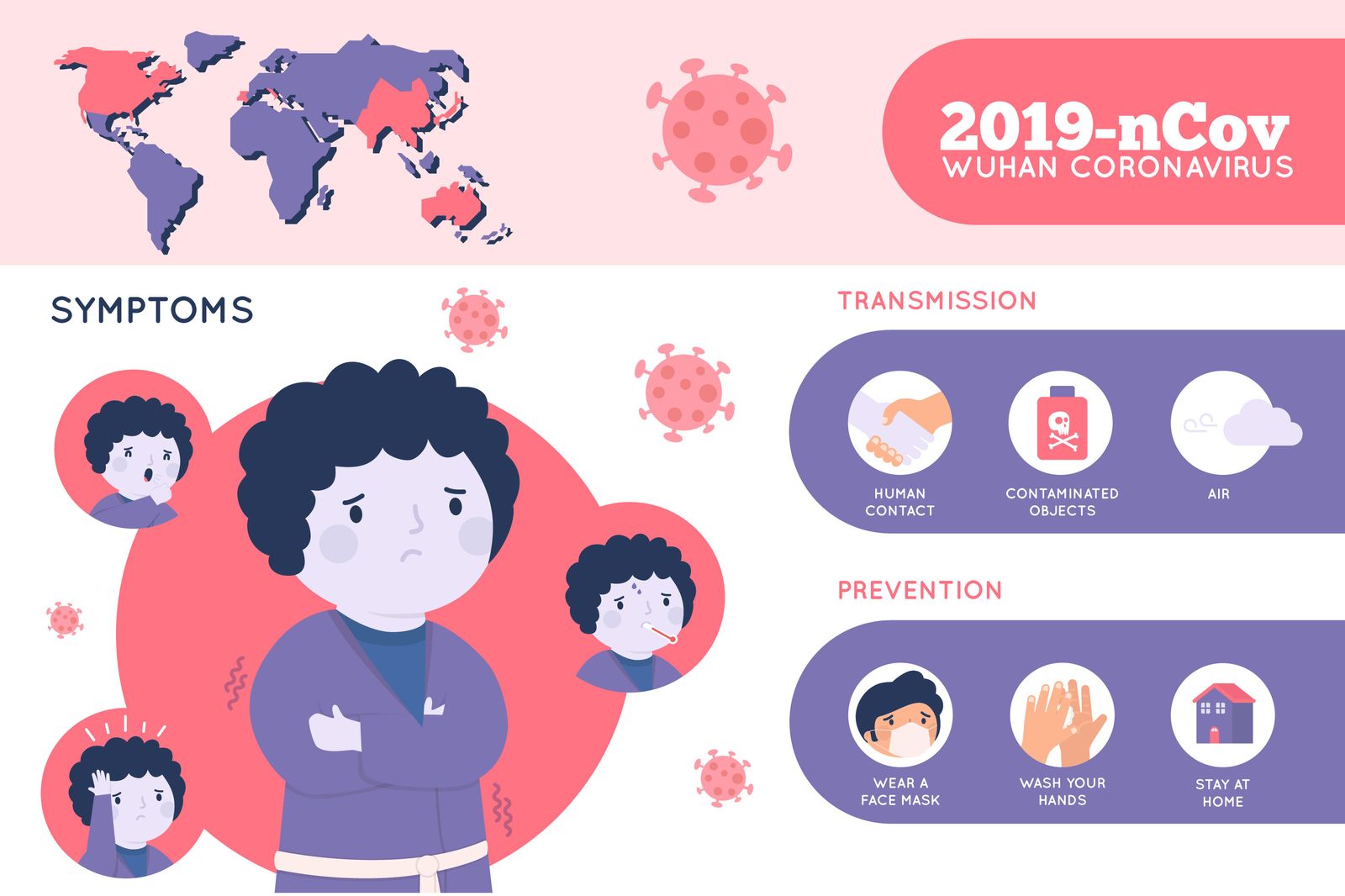 2019-nCov
WUHAN CORONAVIRUS

SYMPTOMS

TRANSMISSION

HUMAN CONTACT

CONTAMINATED OBJECTS

AIR

PREVENTION

WEAR A FACE MASK

WASH YOUR HANDS

STAY AT HOME